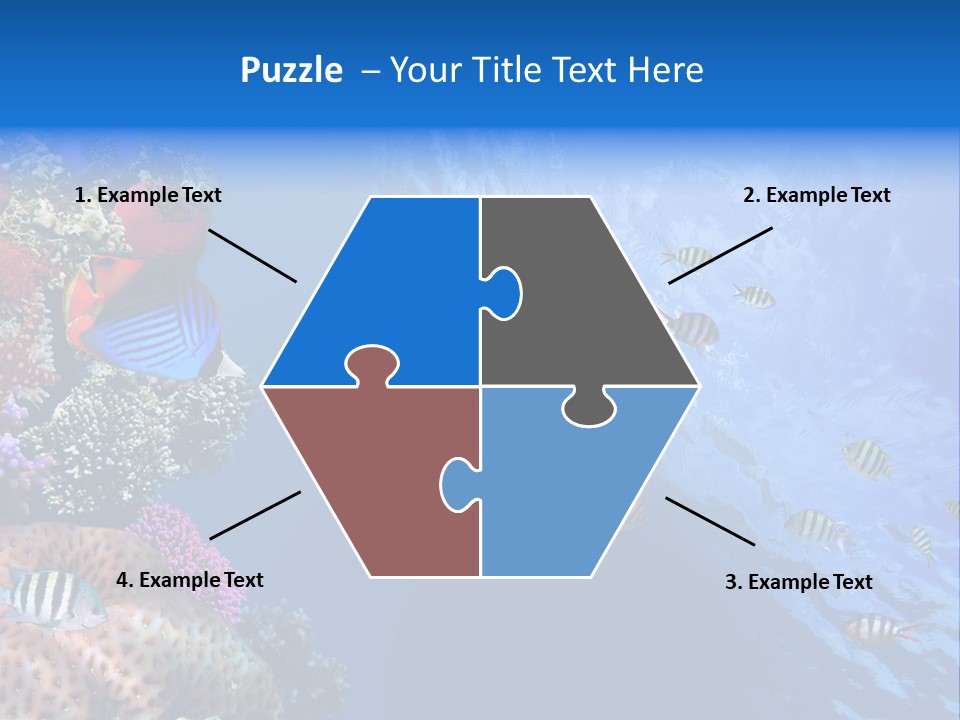 Puzzle – Your Title Text Here

1. Example Text

2. Example Text

4. Example Text

3. Example Text